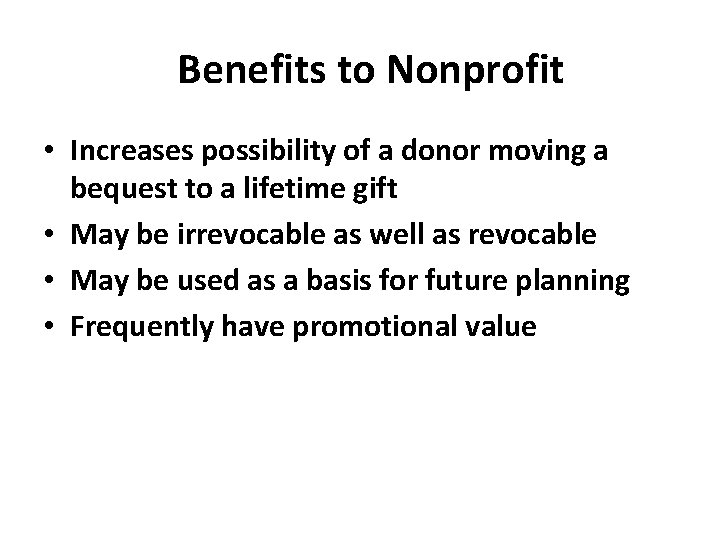 Benefits to Nonprofit

• Increases possibility of a donor moving a bequest to a lifetime gift
• May be irrevocable as well as revocable
• May be used as a basis for future planning
• Frequently have promotional value